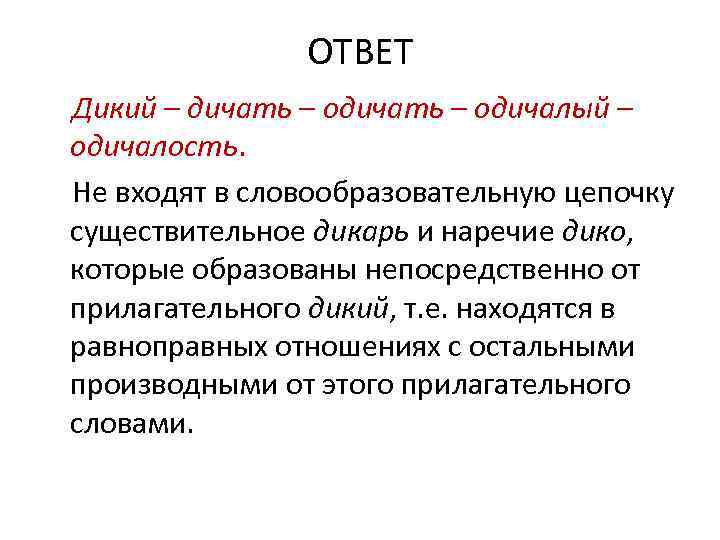 ОТВЕТ

Дикий – дичать – одичать – одичалый – одичалость.

Не входят в словообразовательную цепочку существительное дикарь и наречие дико, которые образованы непосредственно от прилагательного дикий, т.е. находятся в равноправных отношениях с остальными производными от этого прилагательного словами.